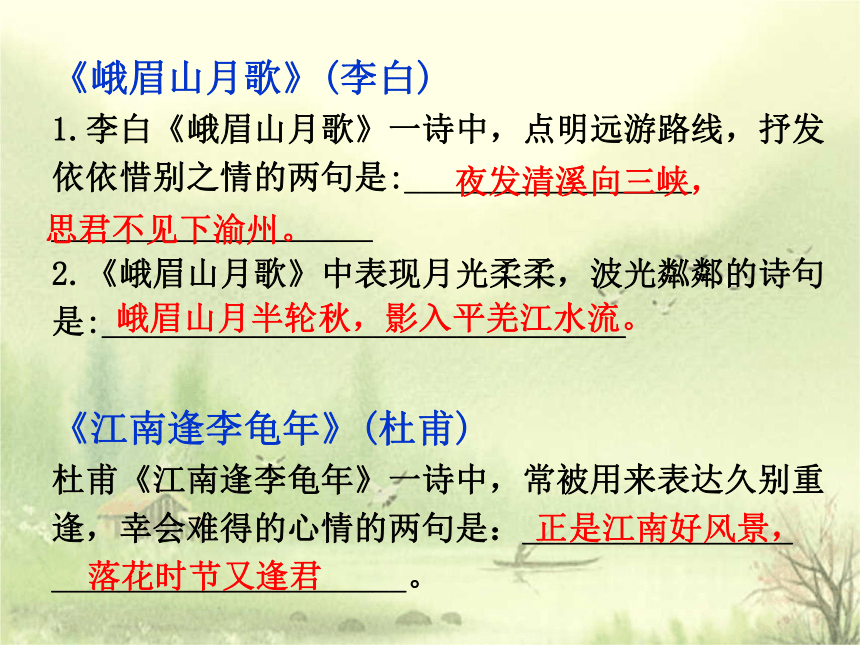 《峨眉山月歌》(李白)

1.李白《峨眉山月歌》一诗中，点明远游路线，抒发依依惜别之情的两句是:夜发清溪向三峡，思君不见下渝州。

2.《峨眉山月歌》中表现月光柔柔，波光粼粼的诗句是:峨眉山月半轮秋，影入平羌江水流。

《江南逢李龟年》(杜甫)

杜甫《江南逢李龟年》一诗中，常被用来表达久别重逢，幸会难得的心情的两句是：正是江南好风景，落花时节又逢君。